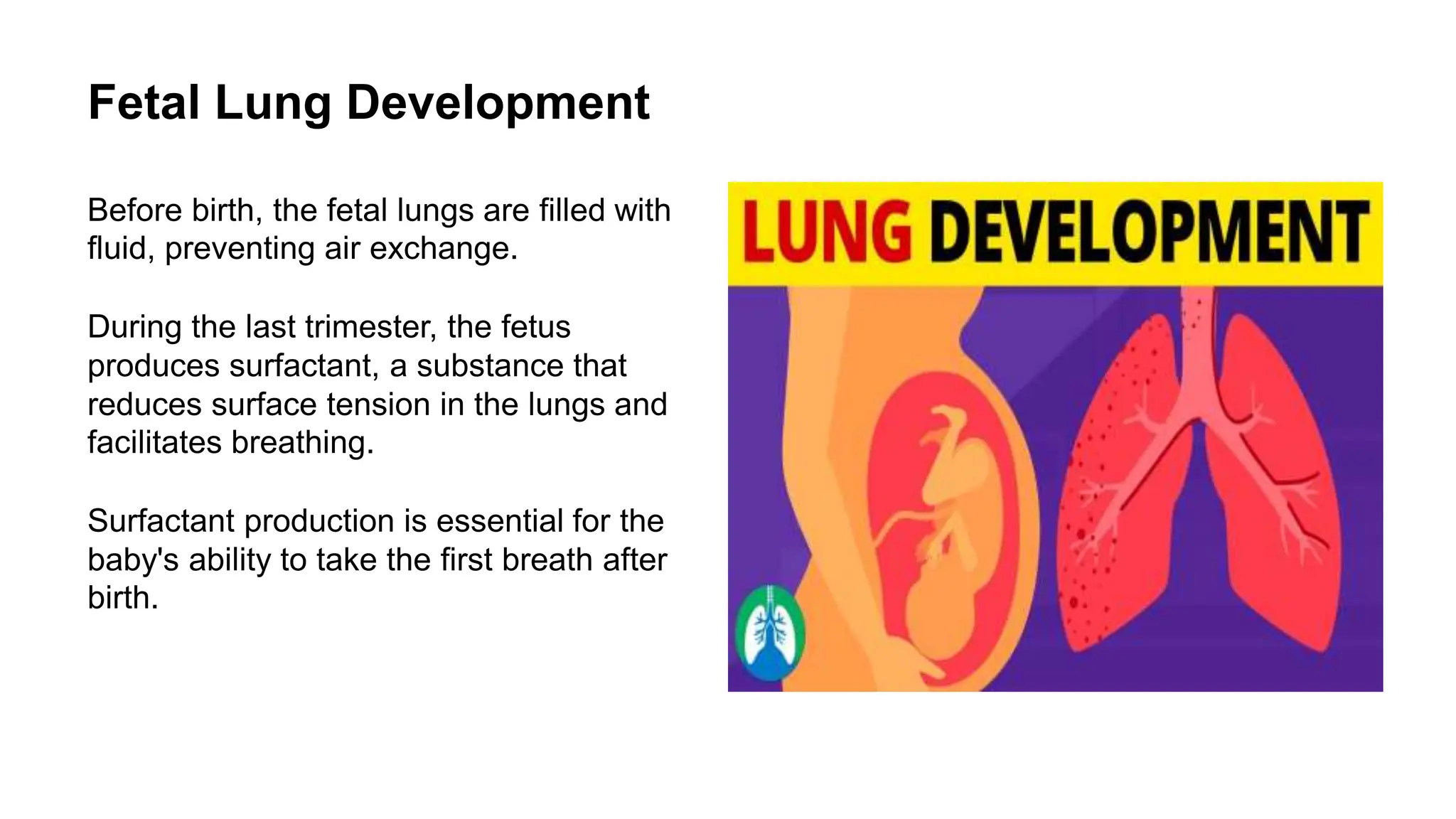 Fetal Lung Development

Before birth, the fetal lungs are filled with fluid, preventing air exchange.

During the last trimester, the fetus produces surfactant, a substance that reduces surface tension in the lungs and facilitates breathing.

Surfactant production is essential for the baby's ability to take the first breath after birth.

LUNG DEVELOPMENT